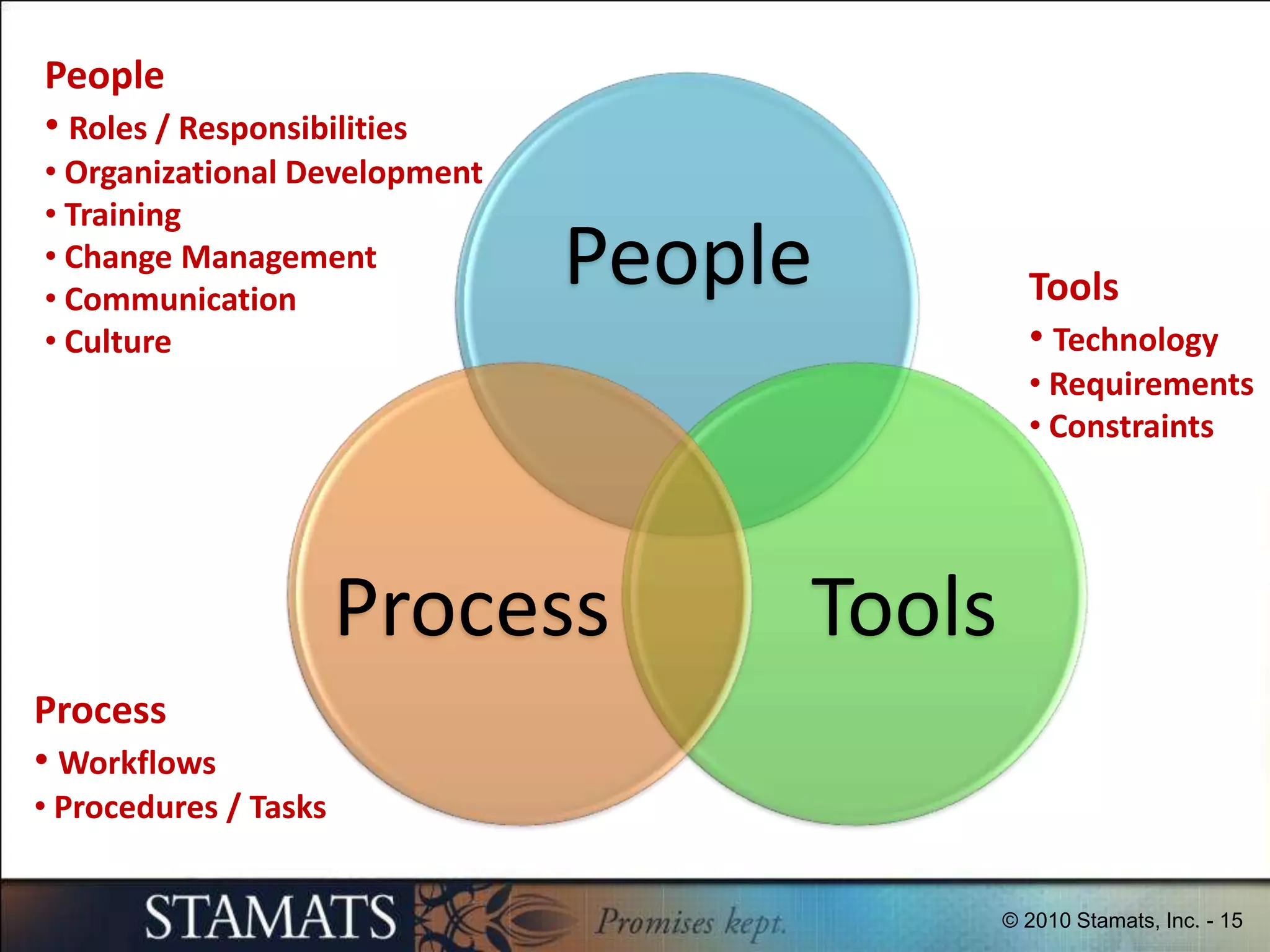 People
• Roles / Responsibilities
• Organizational Development
• Training
• Change Management
• Communication
• Culture

People

Tools
• Technology
• Requirements
• Constraints

Process

Tools

Process
• Workflows
• Procedures / Tasks

STAMATS

Promises kept.

© 2010 Stamats, Inc. - 15